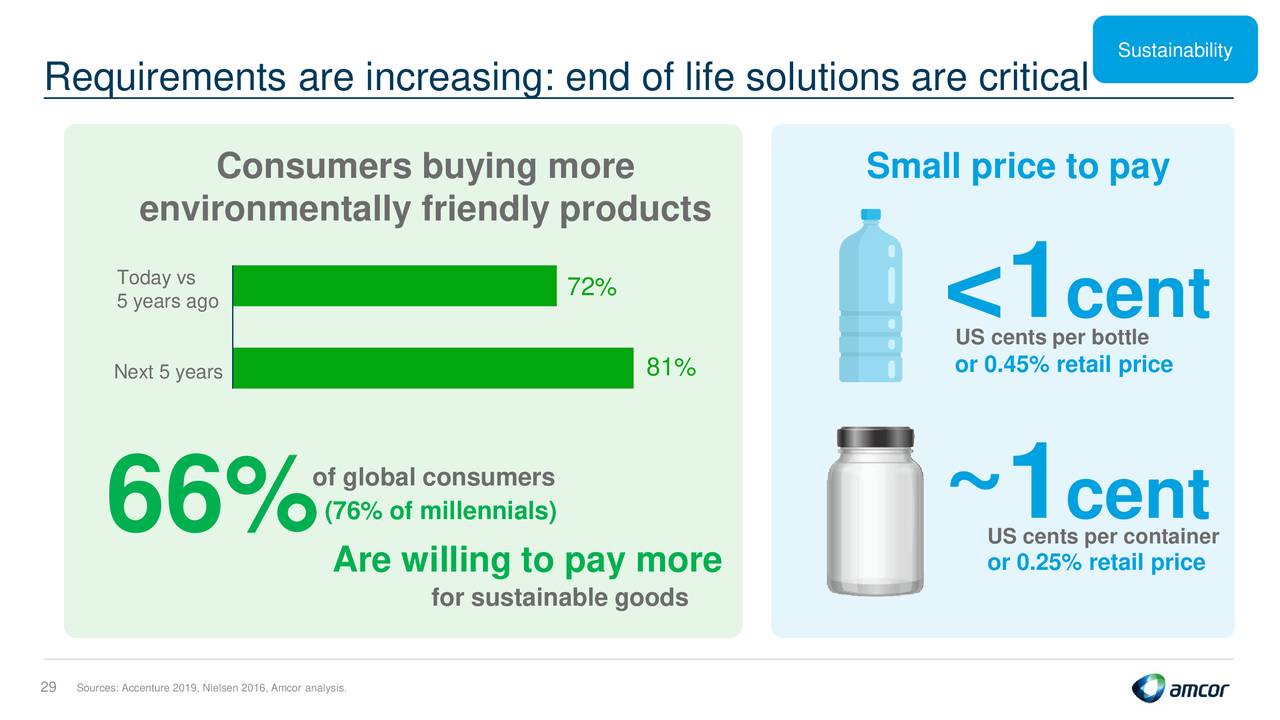 Sustainability

Requirements are increasing: end of life solutions are critical

Consumers buying more environmentally friendly products

Today vs 5 years ago 72%

Next 5 years 81%

66% of global consumers (76% of millennials)

Are willing to pay more for sustainable goods

Small price to pay

<1cent
US cents per bottle or 0.45% retail price

~1cent
US cents per container or 0.25% retail price

29 Sources: Accenture 2019, Nielsen 2016, Amcor analysis.

amcor